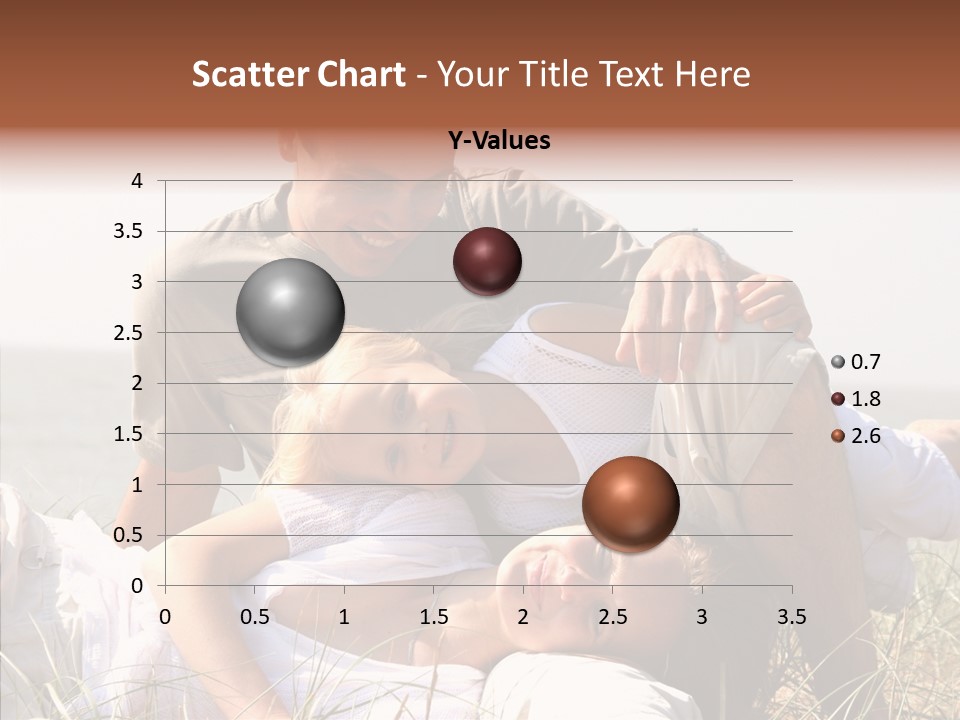 Scatter Chart - Your Title Text Here

Y-Values

4
3.5
3
2.5
2
1.5
1
0.5
0

0 0.5 1 1.5 2 2.5 3 3.5

0.7
1.8
2.6